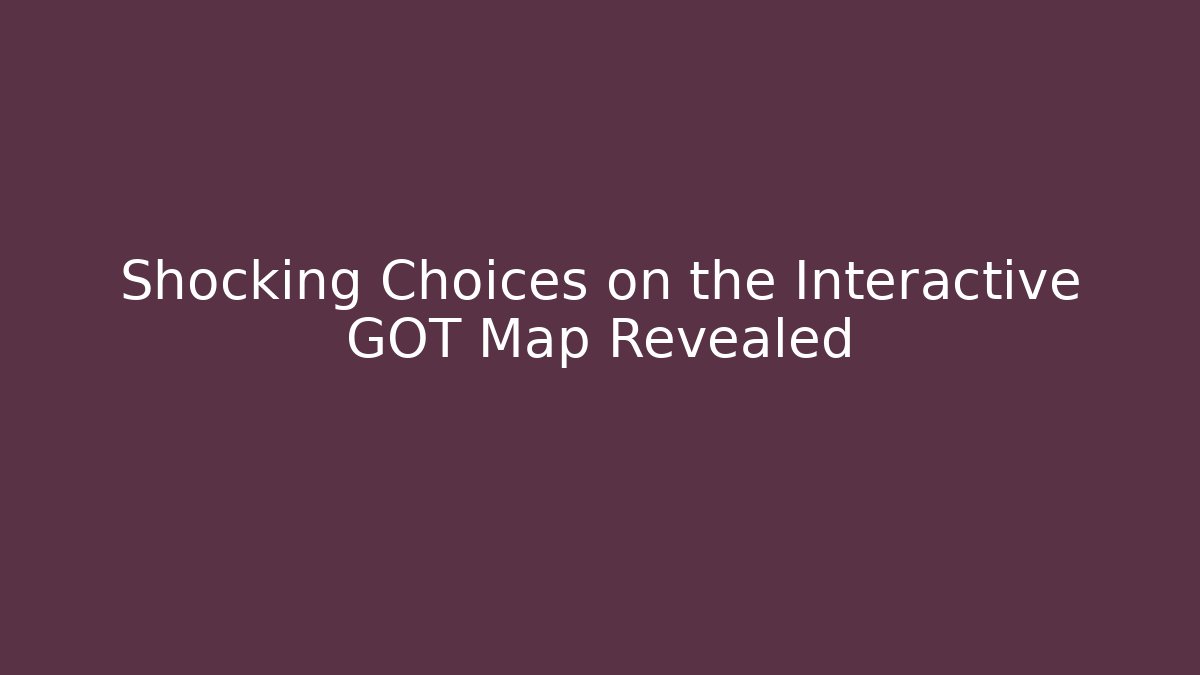 Shocking Choices on the Interactive GOT Map Revealed